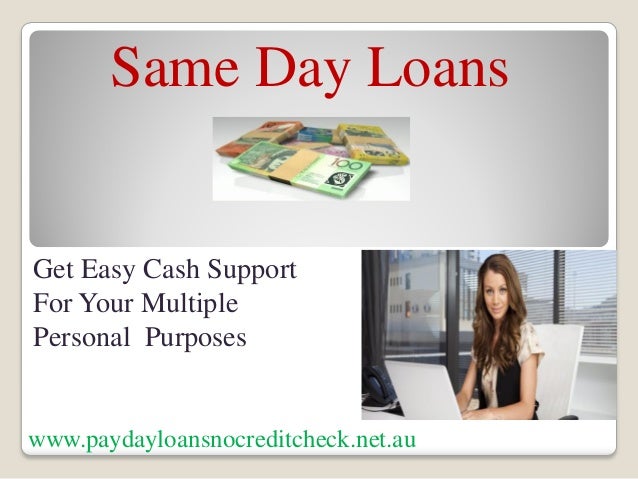 Same Day Loans

100

Get Easy Cash Support For Your Multiple Personal Purposes

www.paydayloansnocreditcheck.net.au